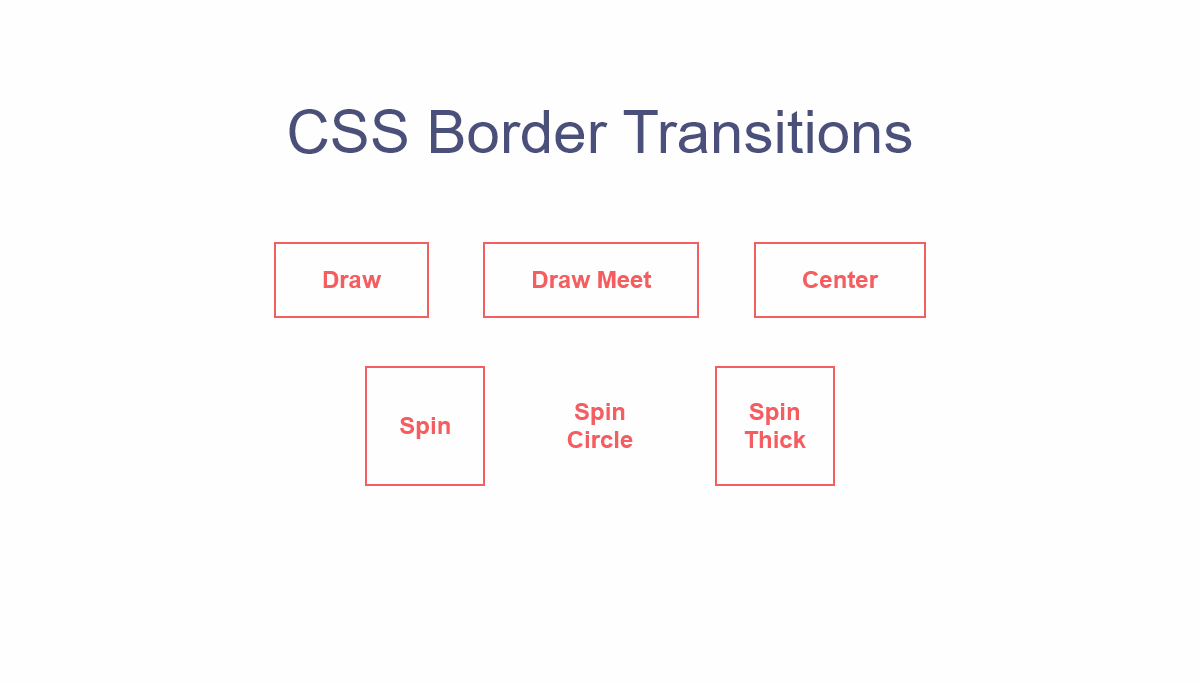 CSS Border Transitions

Draw

Draw Meet

Center

Spin

Spin Circle

Spin Thick